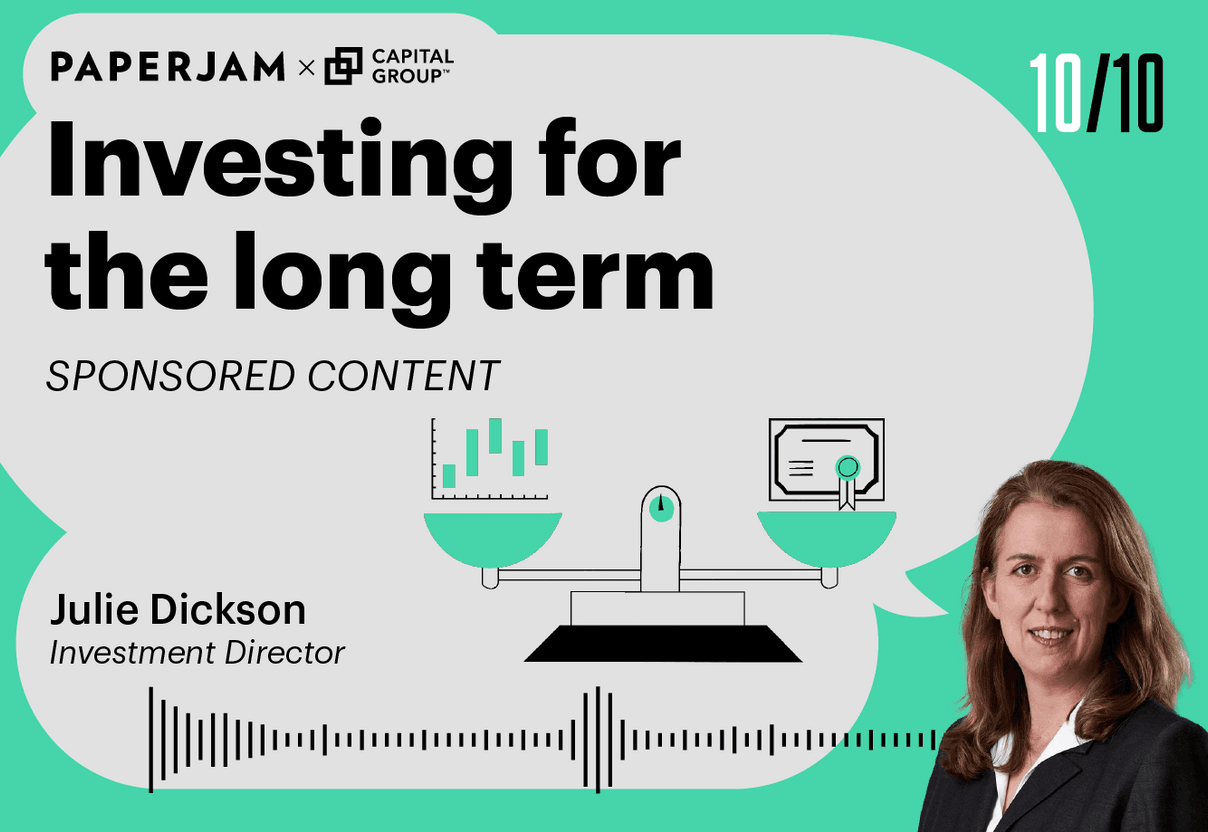 PAPERJAM × CAPITAL GROUP™

10/10

Investing for the long term

SPONSORED CONTENT

Julie Dickson
Investment Director